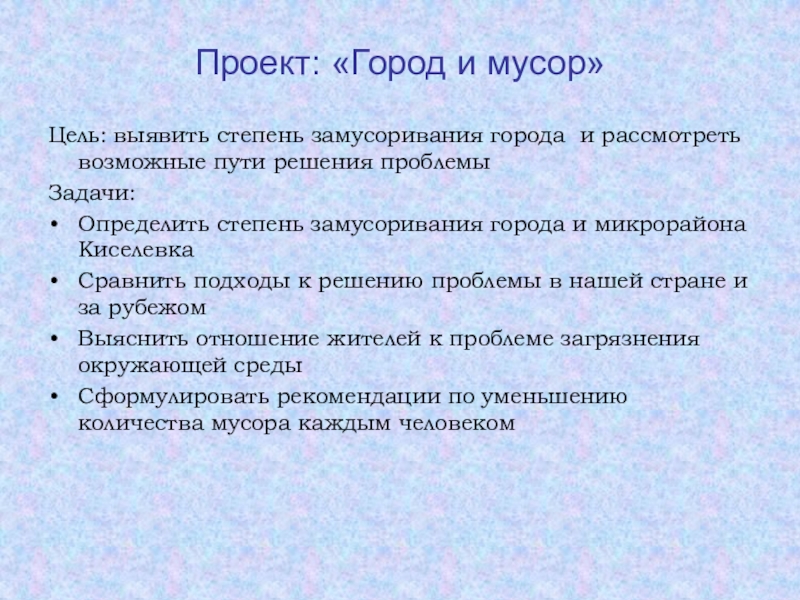 Проект: «Город и мусор»

Цель: выявить степень замусоривания города и рассмотреть возможные пути решения проблемы

Задачи:

• Определить степень замусоривания города и микрорайона Киселевка
• Сравнить подходы к решению проблемы в нашей стране и за рубежом
• Выяснить отношение жителей к проблеме загрязнения окружающей среды
• Сформулировать рекомендации по уменьшению количества мусора каждым человеком